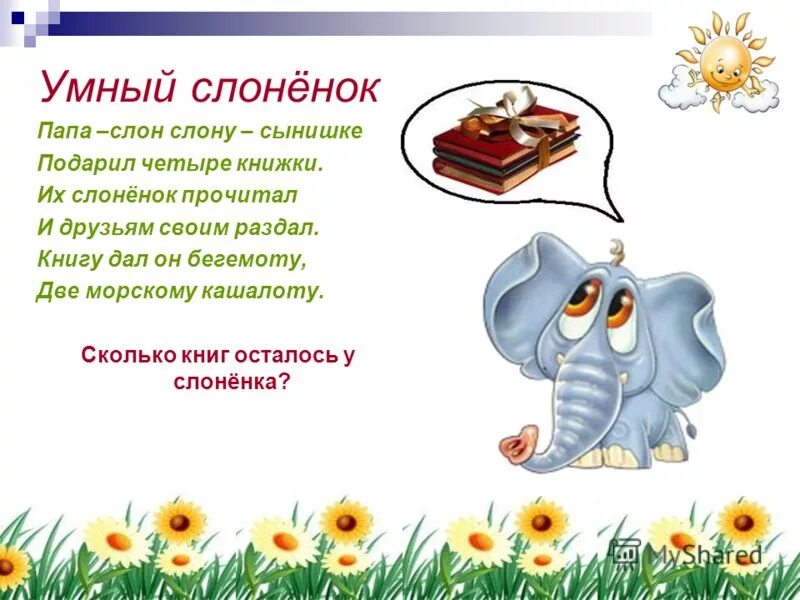 Умный слонёнок

Папа –слон слону – сынишке
Подарил четыре книжки.
Их слонёнок прочитал
И друзьям своим раздал.
Книгу дал он бегемоту,
Две морскому кашалоту.

Сколько книг осталось у слонёнка?

MyShared